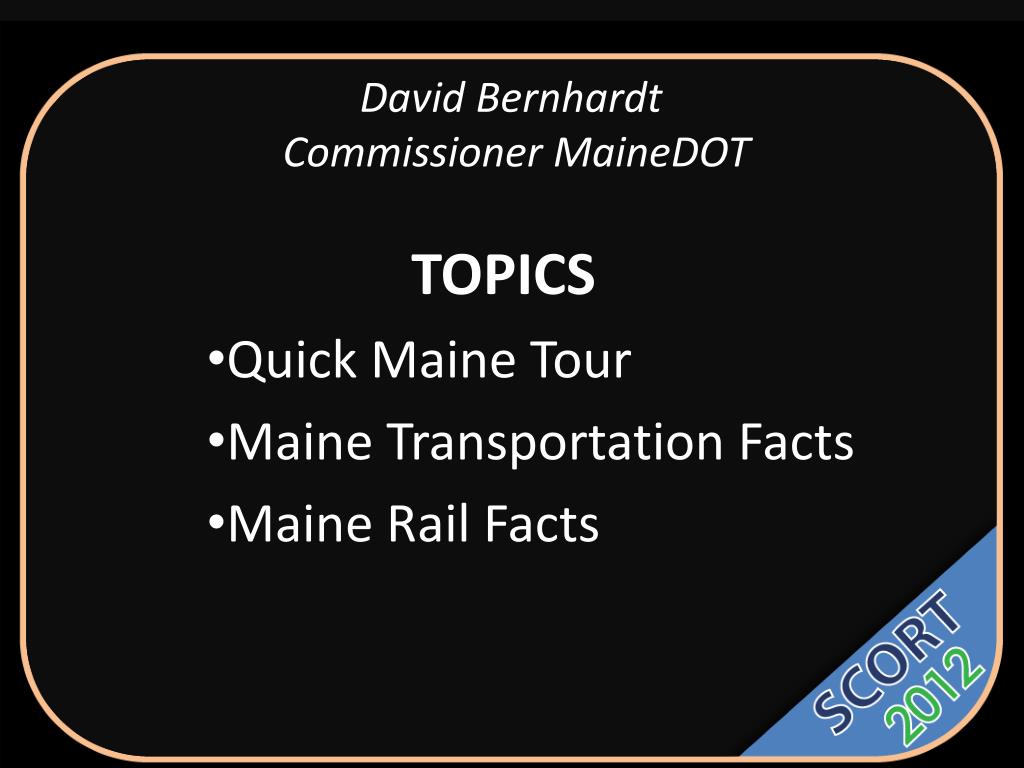 David Bernhardt
Commissioner MaineDOT

TOPICS

•Quick Maine Tour
•Maine Transportation Facts
•Maine Rail Facts

SCORT
2012